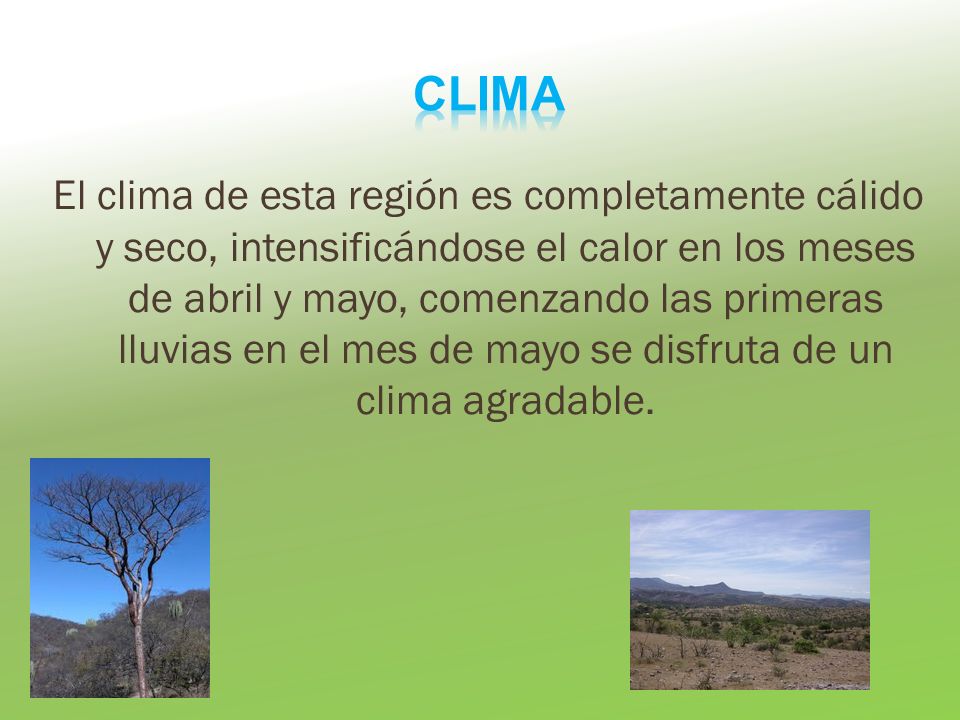 CLIMA

El clima de esta región es completamente cálido y seco, intensificándose el calor en los meses de abril y mayo, comenzando las primeras lluvias en el mes de mayo se disfruta de un clima agradable.